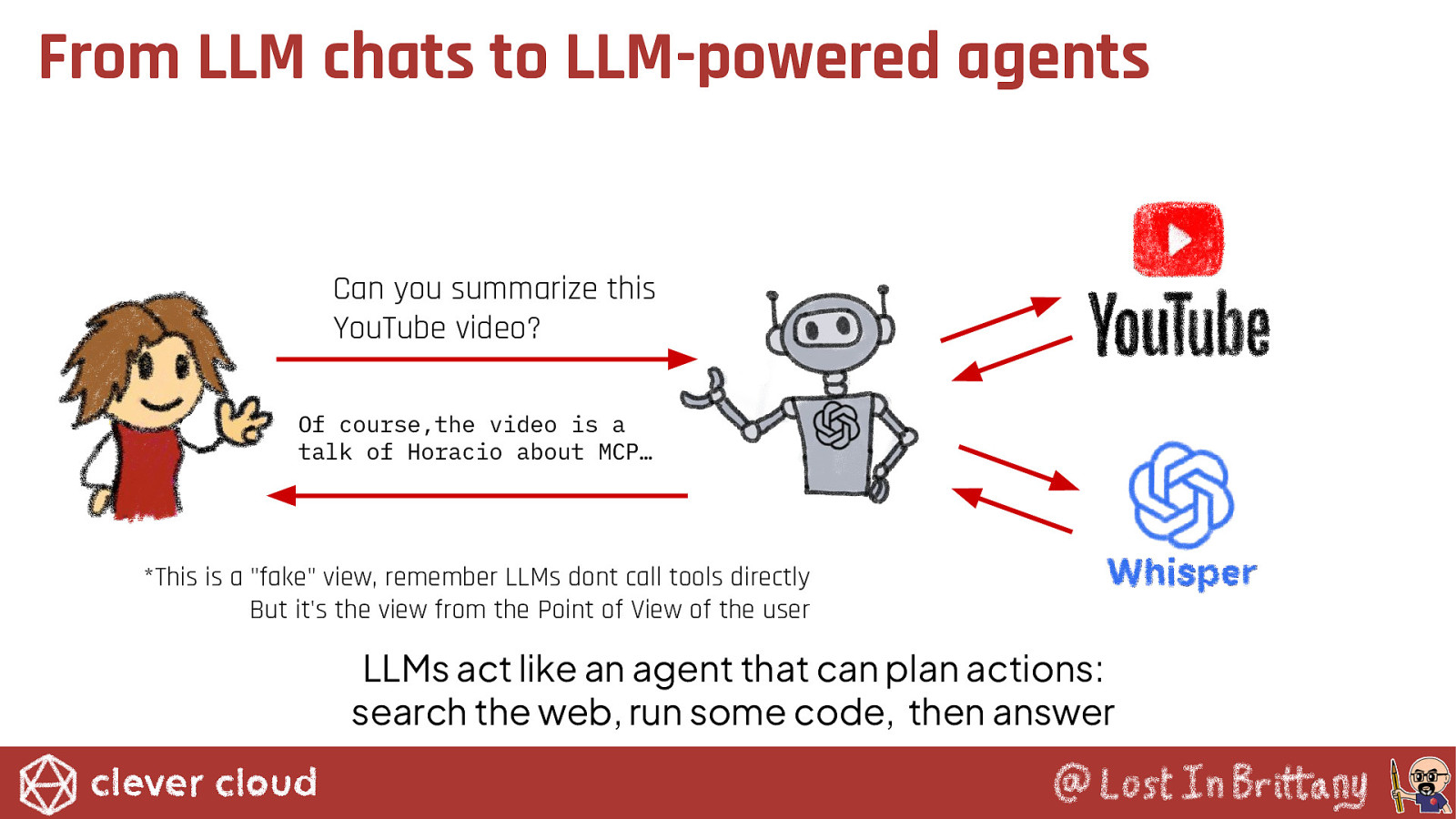 From LLM chats to LLM-powered agents

Can you summarize this YouTube video?

Of course,the video is a talk of Horacio about MCP…

YouTube

Whisper

*This is a "fake" view, remember LLMs dont call tools directly
But it's the view from the Point of View of the user

LLMs act like an agent that can plan actions:
search the web, run some code, then answer

clever cloud

@LostInBrittany